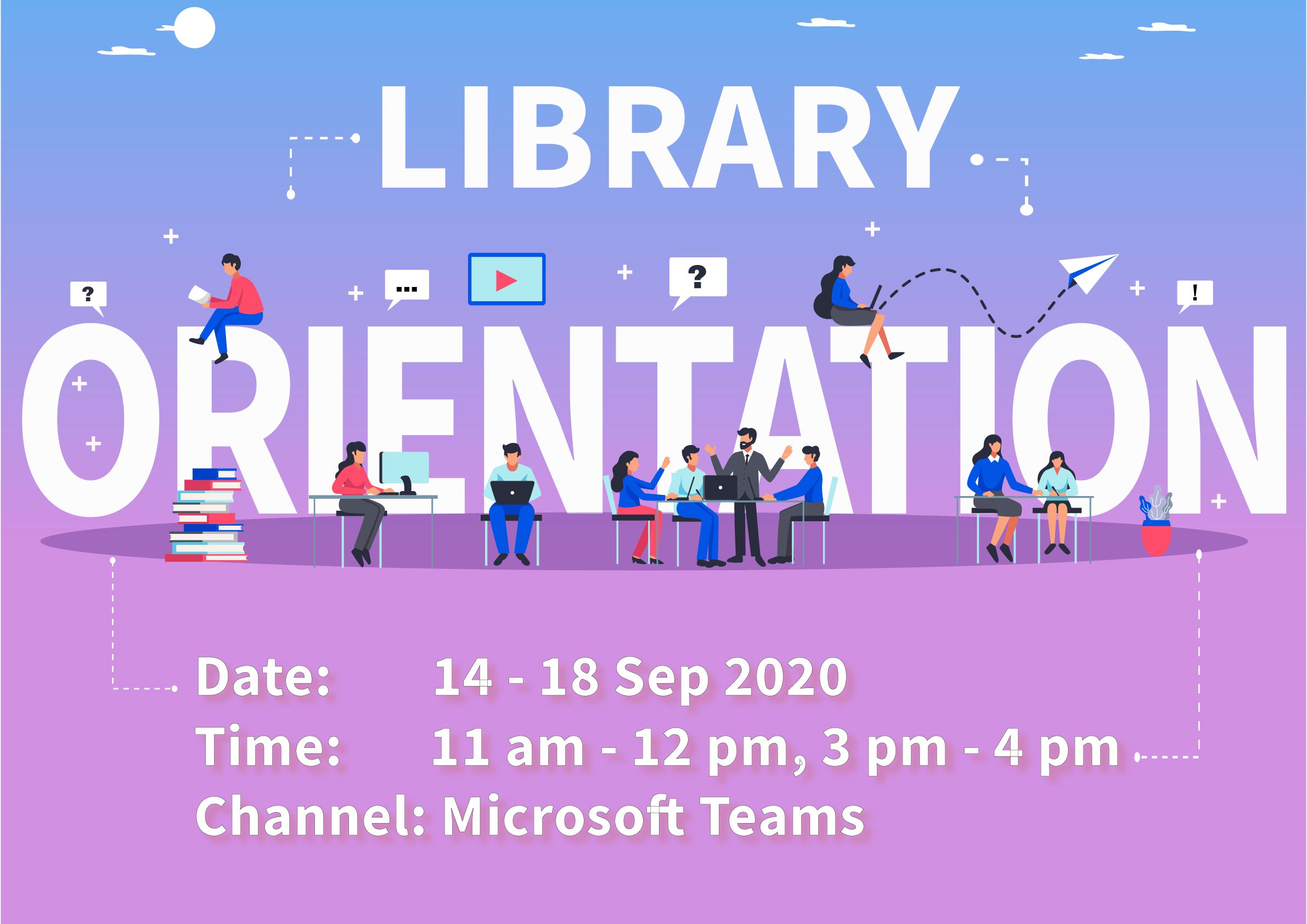 LIBRARY

? ... ? !

ORIENTATION

Date: 14 - 18 Sep 2020
Time: 11 am - 12 pm, 3 pm - 4 pm
Channel: Microsoft Teams